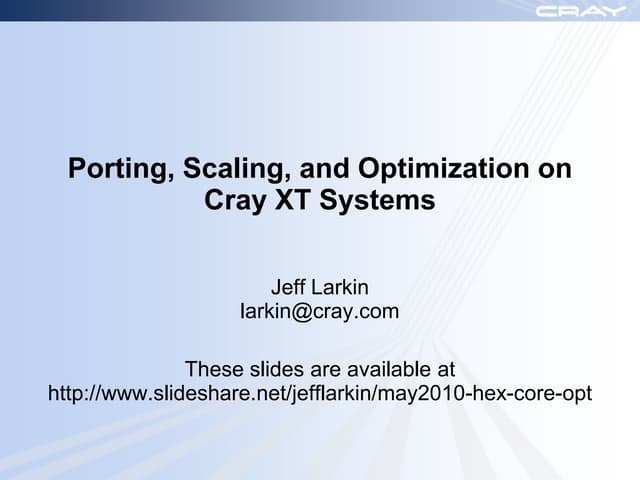 CRAY

Porting, Scaling, and Optimization on Cray XT Systems

Jeff Larkin
larkin@cray.com

These slides are available at
http://www.slideshare.net/jefflarkin/may2010-hex-core-opt